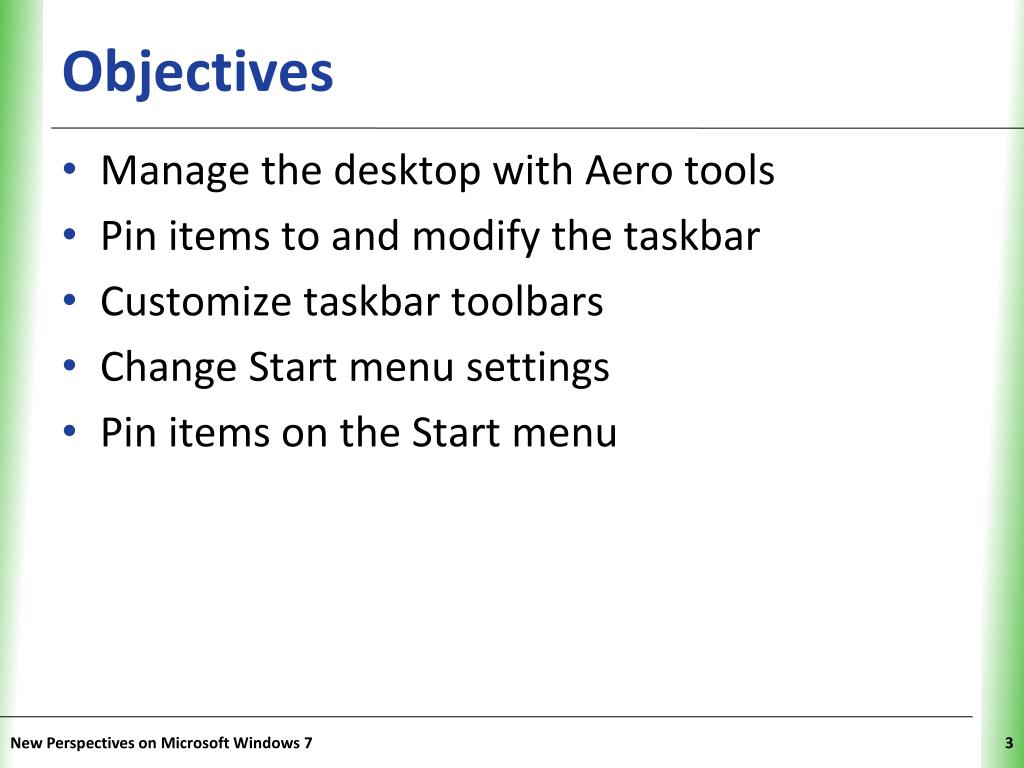 Objectives

• Manage the desktop with Aero tools
• Pin items to and modify the taskbar
• Customize taskbar toolbars
• Change Start menu settings
• Pin items on the Start menu

New Perspectives on Microsoft Windows 7

3